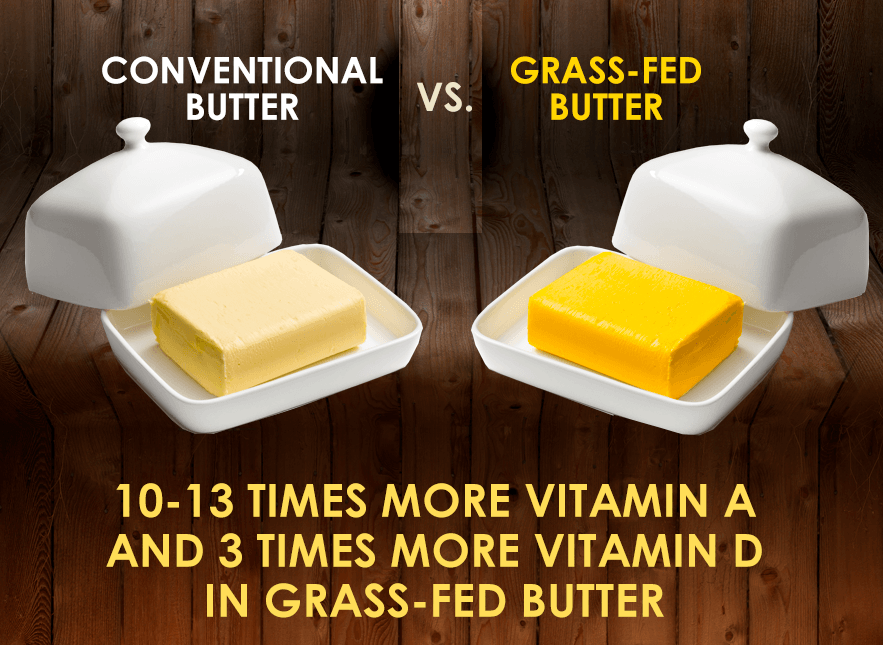 CONVENTIONAL BUTTER

VS.

GRASS-FED BUTTER

10-13 TIMES MORE VITAMIN A AND 3 TIMES MORE VITAMIN D IN GRASS-FED BUTTER